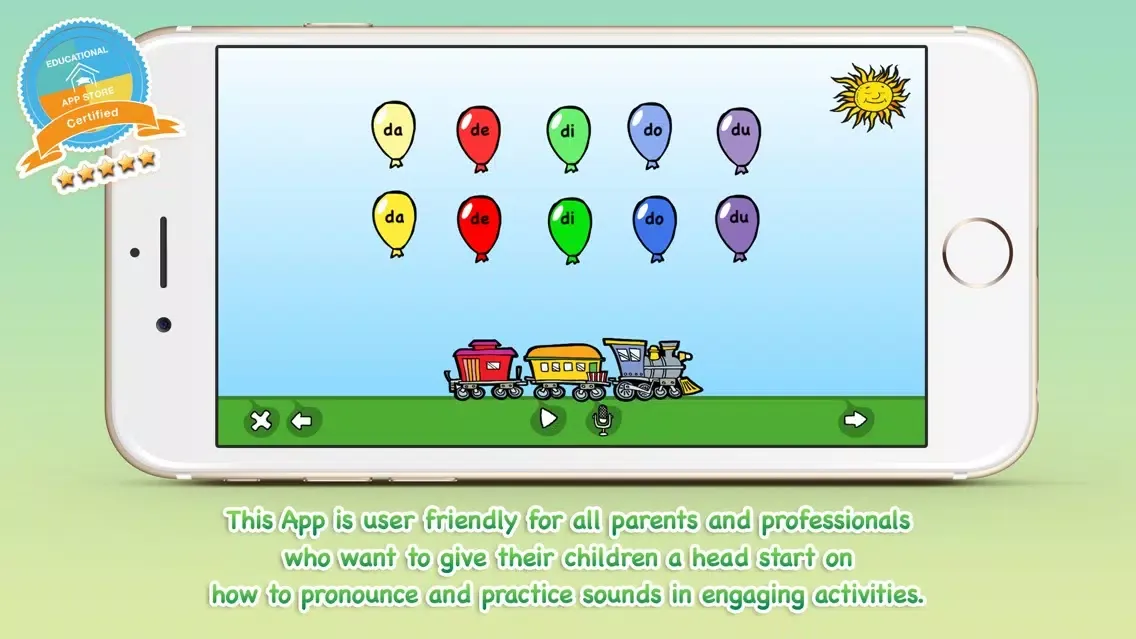 EDUCATIONAL
APP STORE
Certified

da de di do du

da de di do du

This App is user friendly for all parents and professionals who want to give their children a head start on how to pronounce and practice sounds in engaging activities.